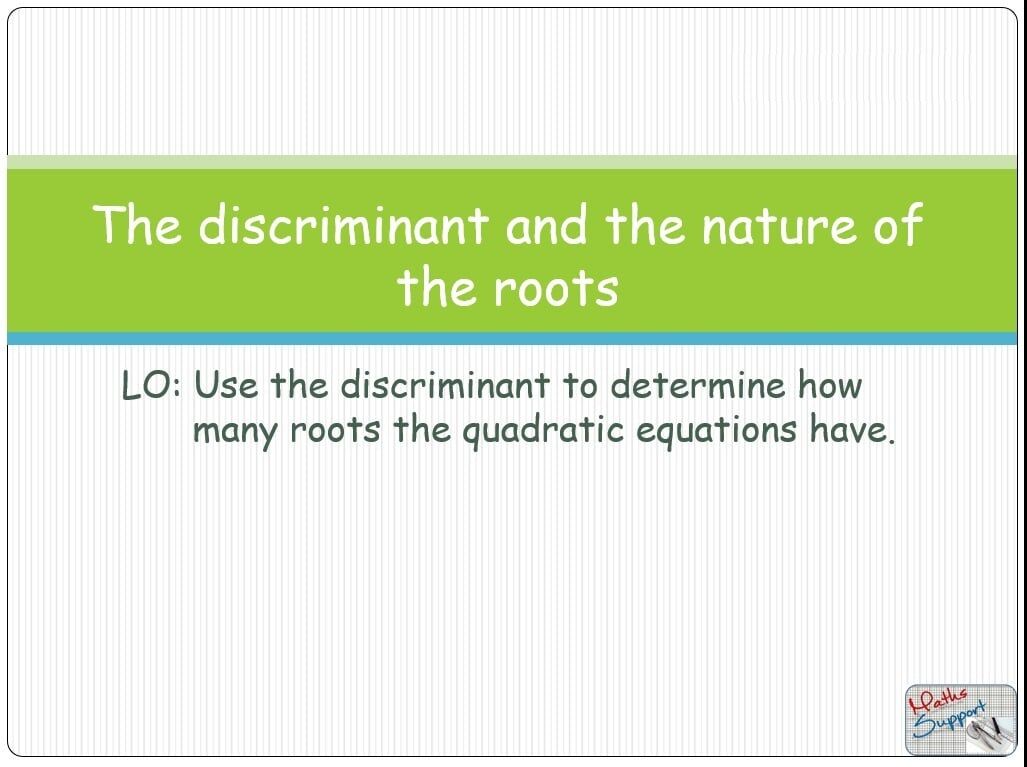 The discriminant and the nature of the roots

LO: Use the discriminant to determine how many roots the quadratic equations have.

Maths Support